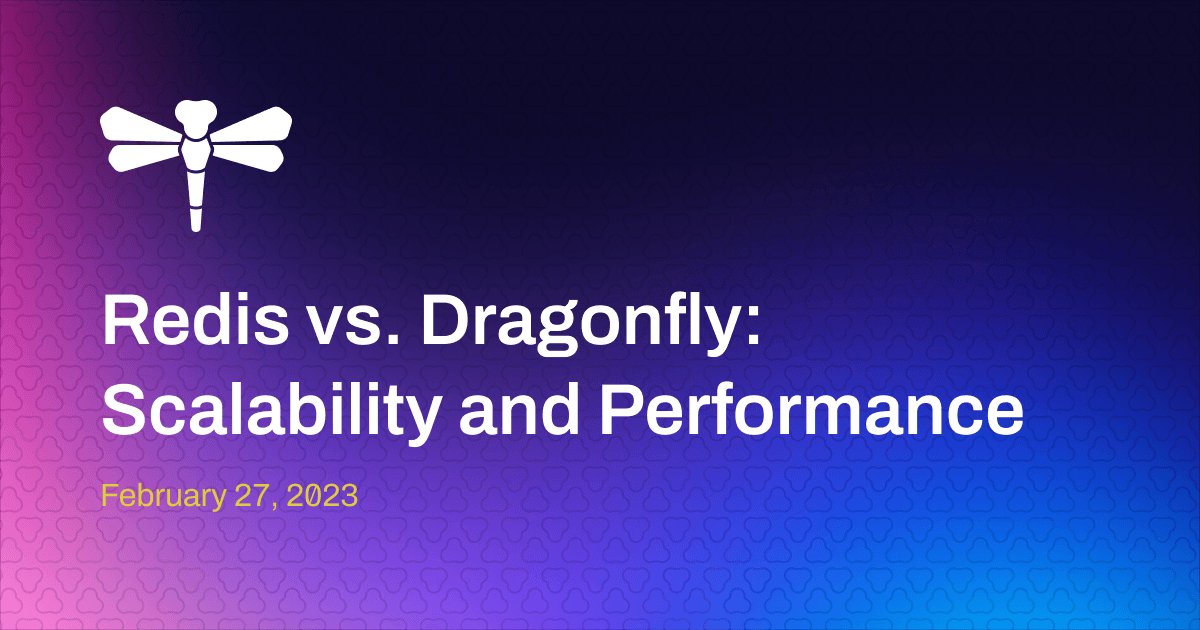 Redis vs. Dragonfly: Scalability and Performance

February 27, 2023